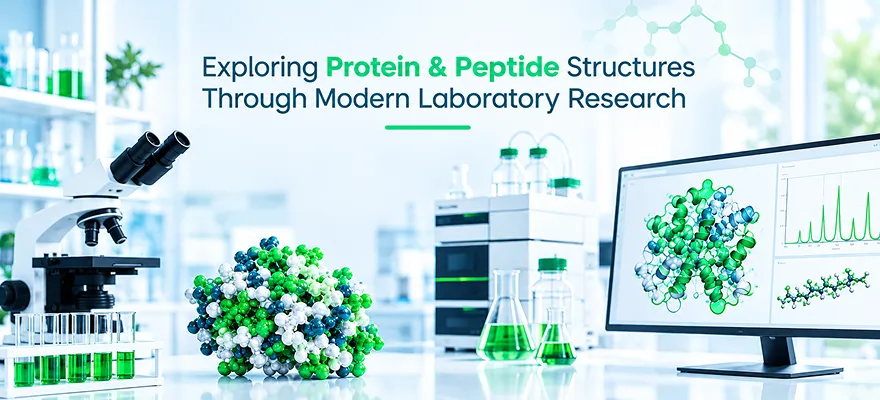 Exploring Protein & Peptide Structures Through Modern Laboratory Research